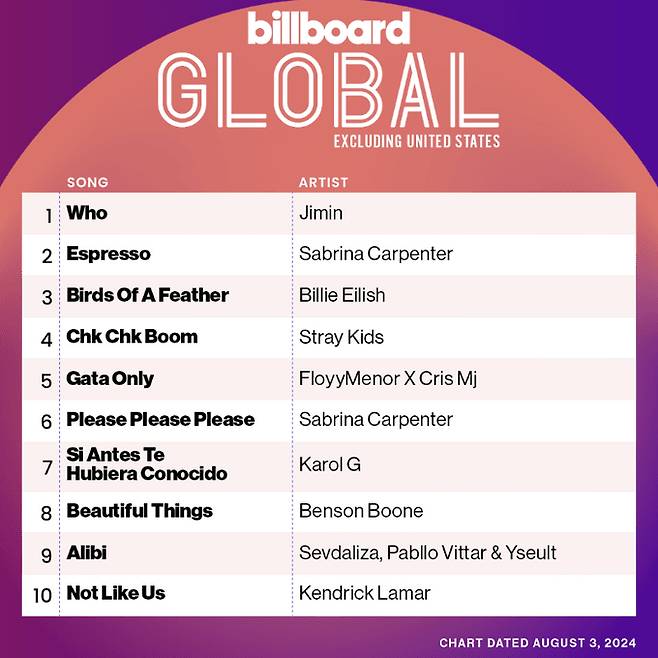 billboard
GLOBAL
EXCLUDING UNITED STATES

| | SONG | ARTIST |
|---|---|---|
| 1 | Who | Jimin |
| 2 | Espresso | Sabrina Carpenter |
| 3 | Birds Of A Feather | Billie Eilish |
| 4 | Chk Chk Boom | Stray Kids |
| 5 | Gata Only | FloyyMenor X Cris Mj |
| 6 | Please Please Please | Sabrina Carpenter |
| 7 | Si Antes Te Hubiera Conocido | Karol G |
| 8 | Beautiful Things | Benson Boone |
| 9 | Alibi | Sevdaliza, Pabllo Vittar & Yseult |
| 10 | Not Like Us | Kendrick Lamar |

CHART DATED AUGUST 3, 2024